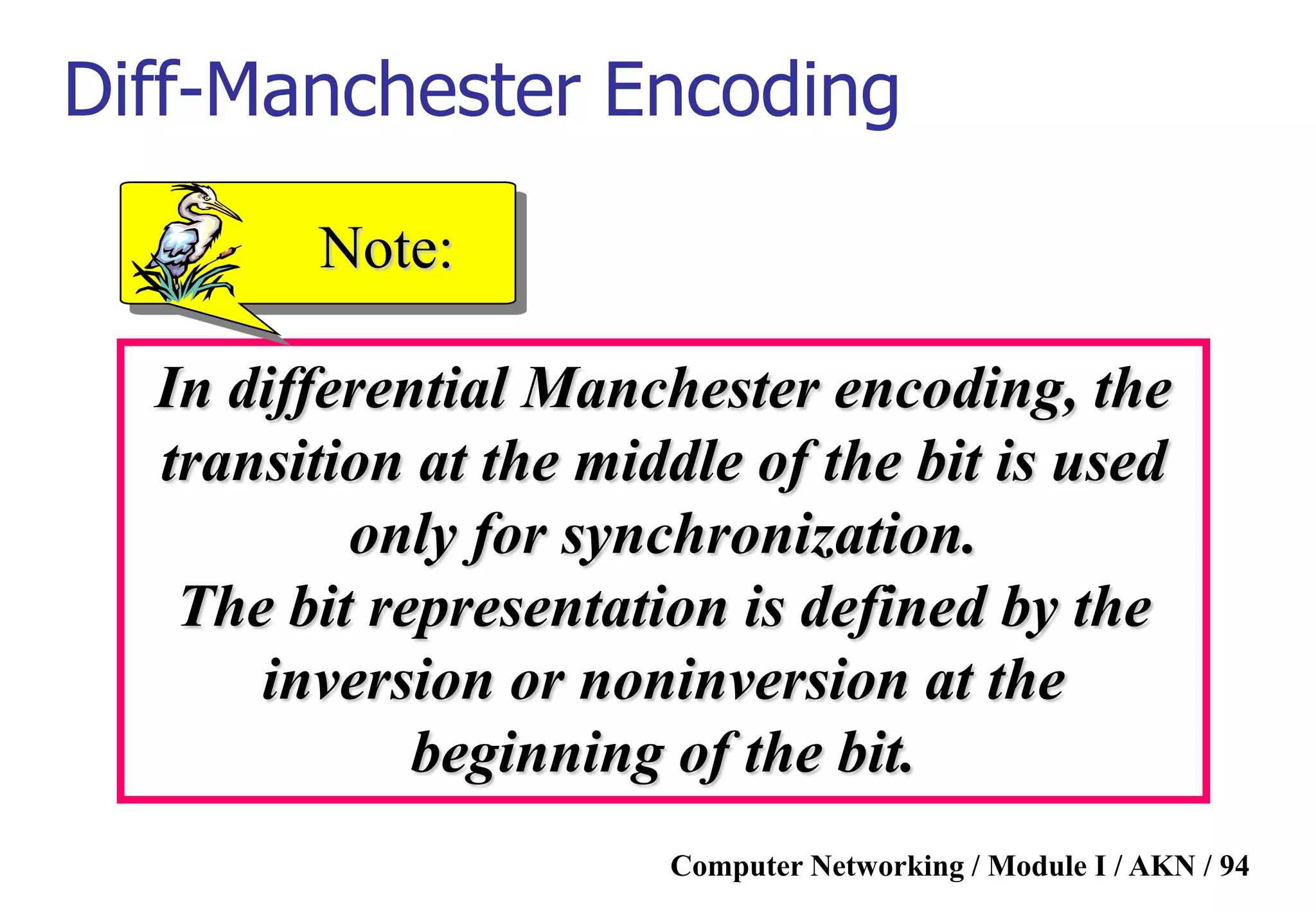 Diff-Manchester Encoding

Note:

In differential Manchester encoding, the transition at the middle of the bit is used only for synchronization.
The bit representation is defined by the inversion or noninversion at the beginning of the bit.

Computer Networking / Module I / AKN / 94